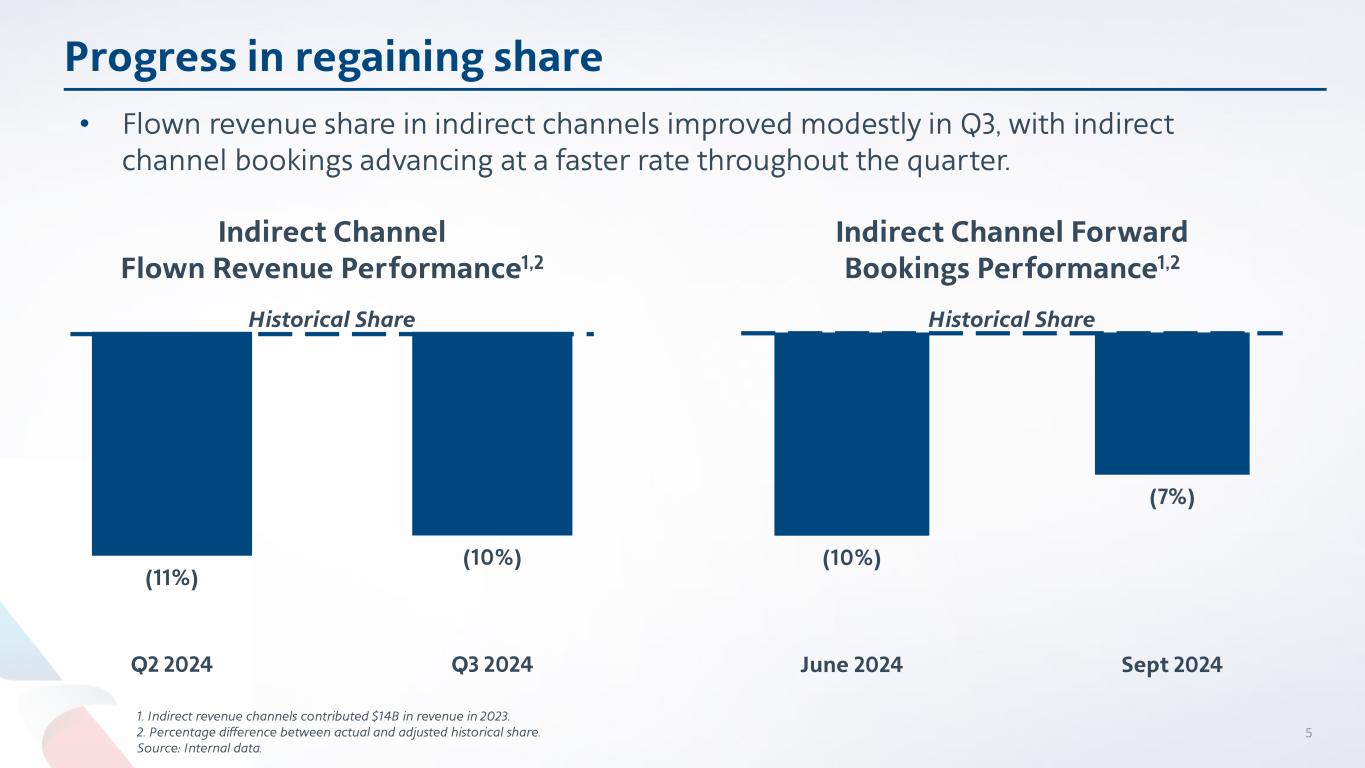 Progress in regaining share

• Flown revenue share in indirect channels improved modestly in Q3, with indirect channel bookings advancing at a faster rate throughout the quarter.

Indirect Channel Flown Revenue Performance$^{1,2}$

Historical Share

(11%)

(10%)

Q2 2024

Q3 2024

Indirect Channel Forward Bookings Performance$^{1,2}$

Historical Share

(10%)

(7%)

June 2024

Sept 2024

1. Indirect revenue channels contributed $14B in revenue in 2023.
2. Percentage difference between actual and adjusted historical share.
Source: Internal data.

5